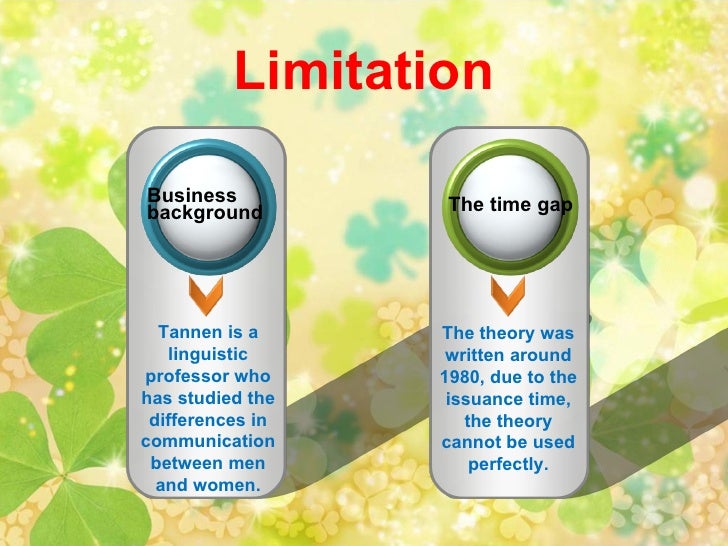 Limitation

Business background

Tannen is a linguistic professor who has studied the differences in communication between men and women.

The time gap

The theory was written around 1980, due to the issuance time, the theory cannot be used perfectly.